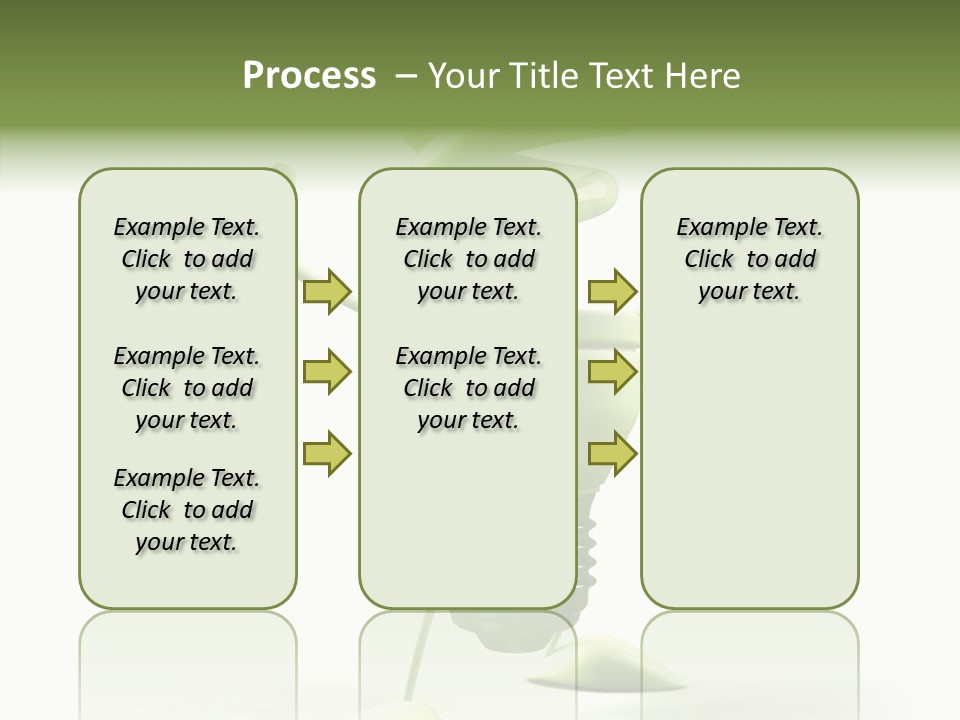 Process – Your Title Text Here

Example Text. Click to add your text.

Example Text. Click to add your text.

Example Text. Click to add your text.

Example Text. Click to add your text.

Example Text. Click to add your text.

Example Text. Click to add your text.